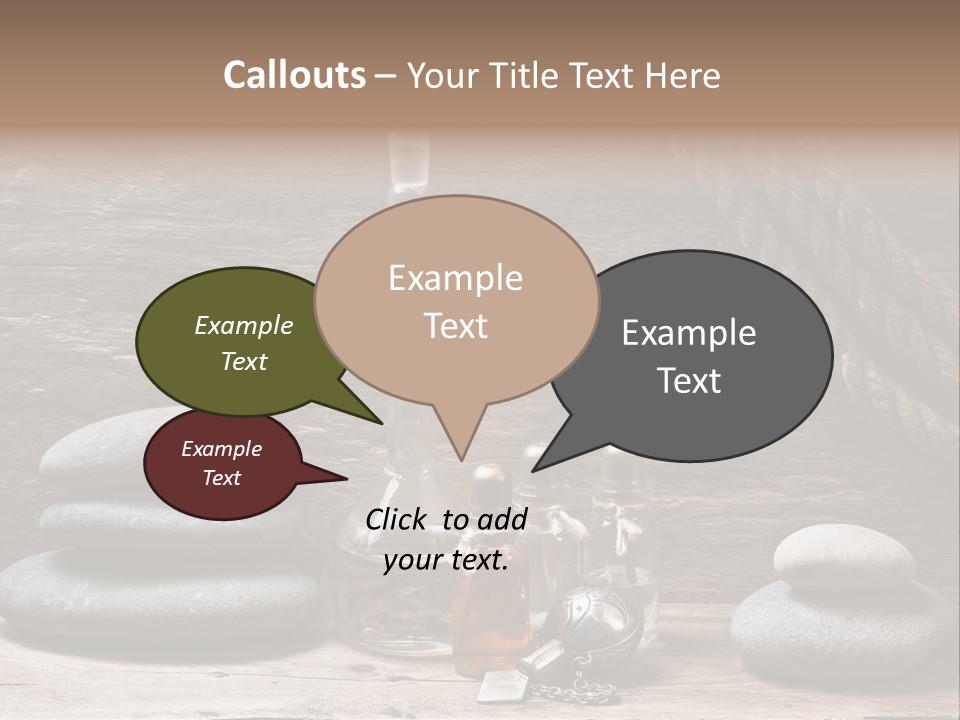 Callouts – Your Title Text Here

Example Text

Example Text

Example Text

Example Text

Click to add your text.